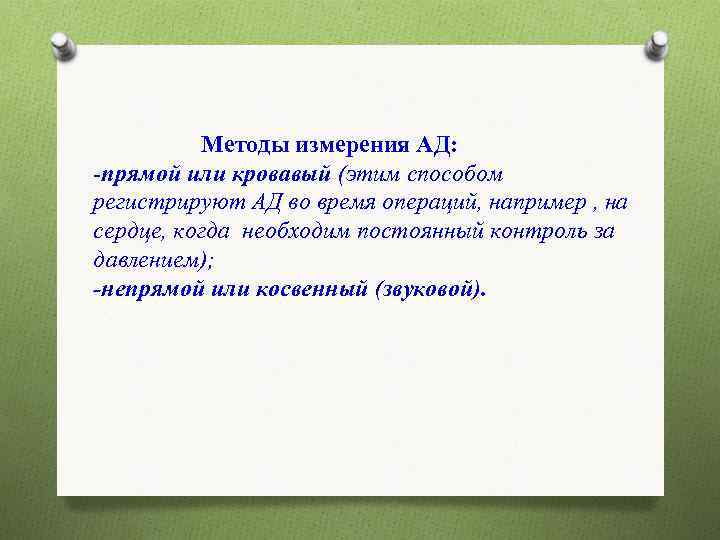 Методы измерения АД:
-прямой или кровавый (этим способом регистрируют АД во время операций, например , на сердце, когда необходим постоянный контроль за давлением);
-непрямой или косвенный (звуковой).